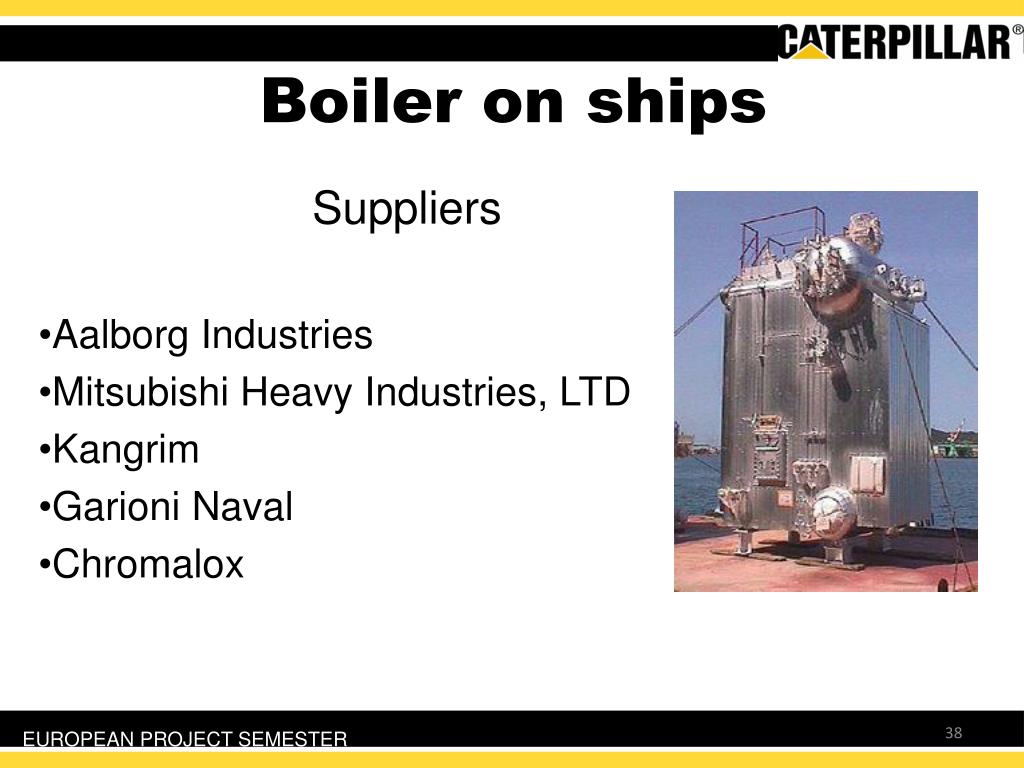 CATERPILLAR®

Boiler on ships

Suppliers

•Aalborg Industries
•Mitsubishi Heavy Industries, LTD
•Kangrim
•Garioni Naval
•Chromalox

EUROPEAN PROJECT SEMESTER

38